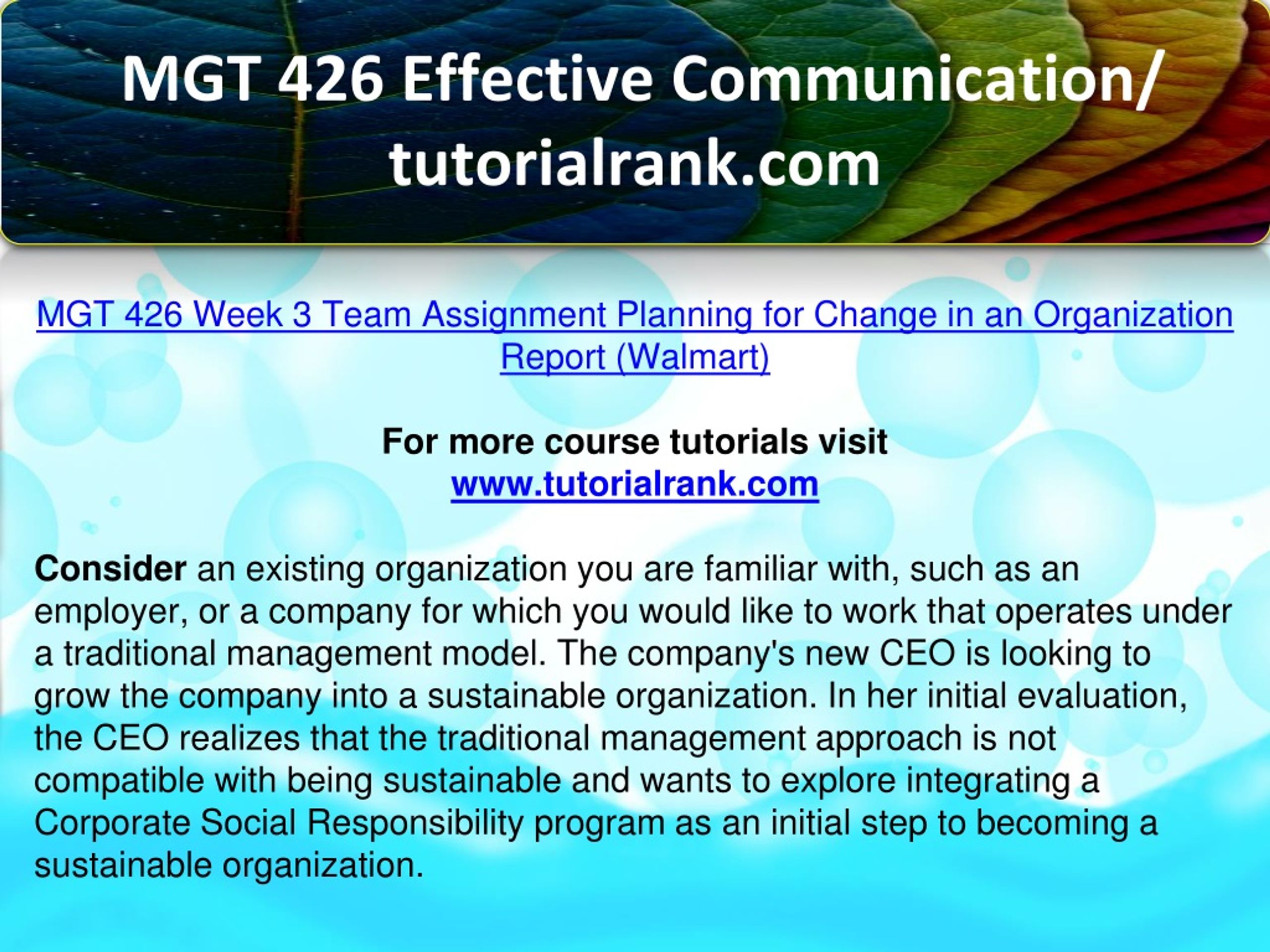 MGT 426 Effective Communication/ tutorialrank.com

MGT 426 Week 3 Team Assignment Planning for Change in an Organization Report (Walmart)

For more course tutorials visit
www.tutorialrank.com

Consider an existing organization you are familiar with, such as an employer, or a company for which you would like to work that operates under a traditional management model. The company's new CEO is looking to grow the company into a sustainable organization. In her initial evaluation, the CEO realizes that the traditional management approach is not compatible with being sustainable and wants to explore integrating a Corporate Social Responsibility program as an initial step to becoming a sustainable organization.